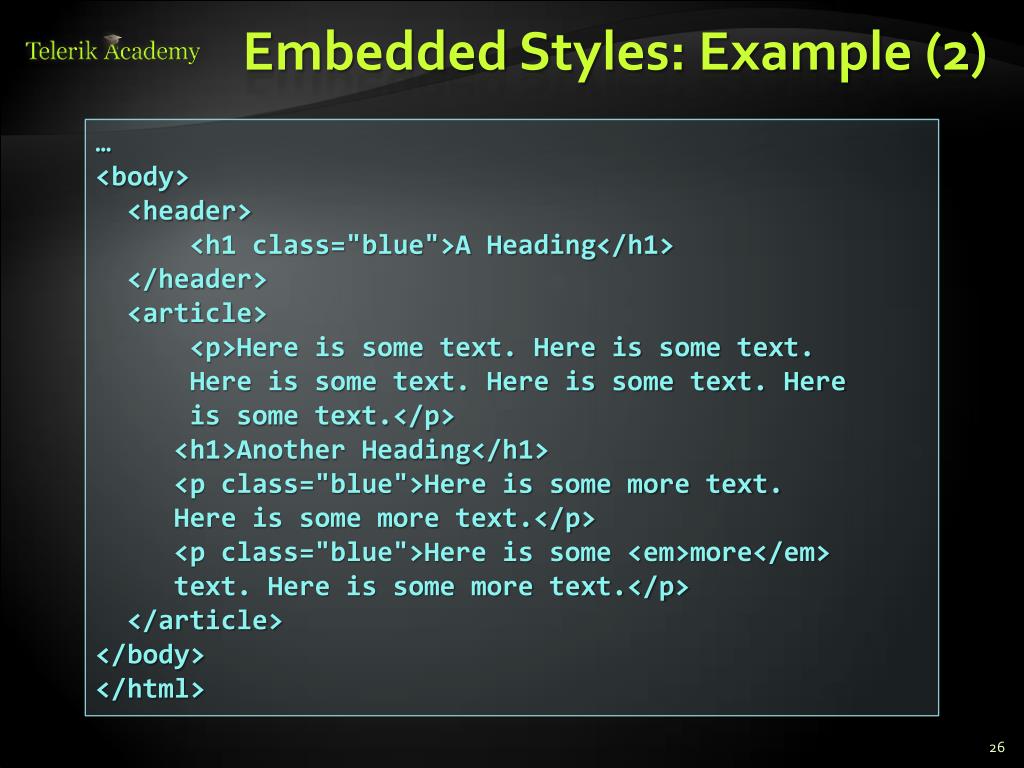 Telerik Academy

Embedded Styles: Example (2)

…
<body>
  <header>
      <h1 class="blue">A Heading</h1>
  </header>
  <article>
      <p>Here is some text. Here is some text.
      Here is some text. Here is some text. Here
      is some text.</p>
     <h1>Another Heading</h1>
     <p class="blue">Here is some more text.
     Here is some more text.</p>
     <p class="blue">Here is some <em>more</em>
     text. Here is some more text.</p>
  </article>
</body>
</html>

26